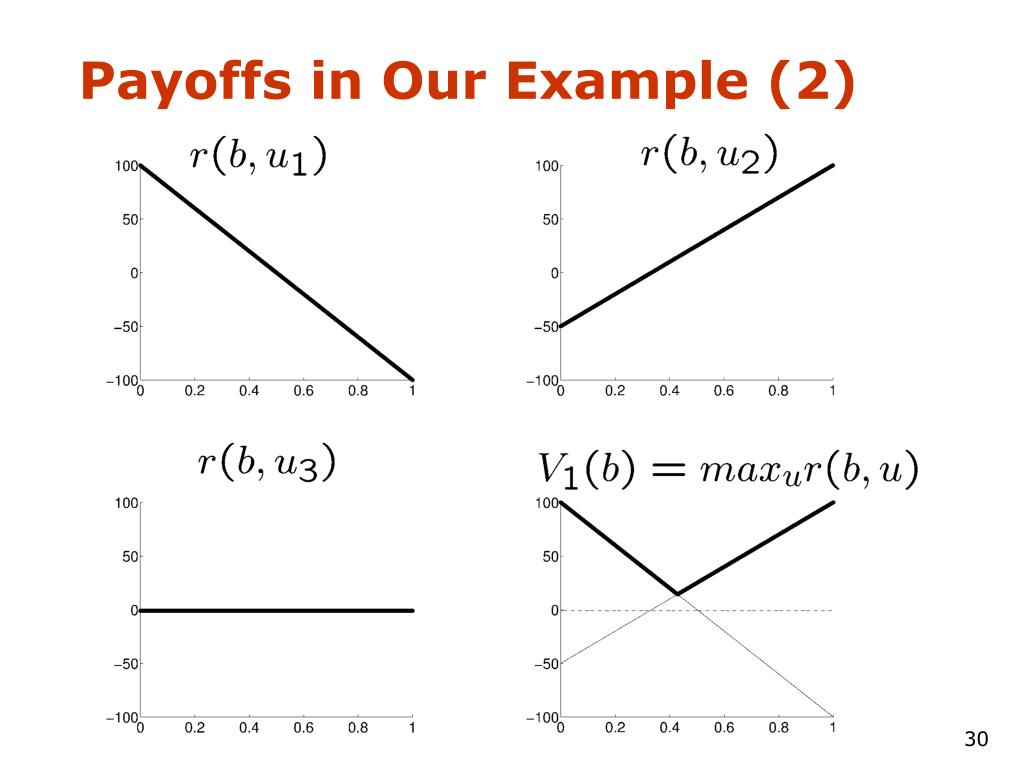 Payoffs in Our Example (2)

$r(b, u_1)$

100
50
0
−50
−100
0 0.2 0.4 0.6 0.8 1

$r(b, u_2)$

100
50
0
−50
−100
0 0.2 0.4 0.6 0.8 1

$r(b, u_3)$

100
50
0
−50
−100
0 0.2 0.4 0.6 0.8 1

$V_1(b) = max_u r(b, u)$

100
50
0
−50
−100
0 0.2 0.4 0.6 0.8 1

30